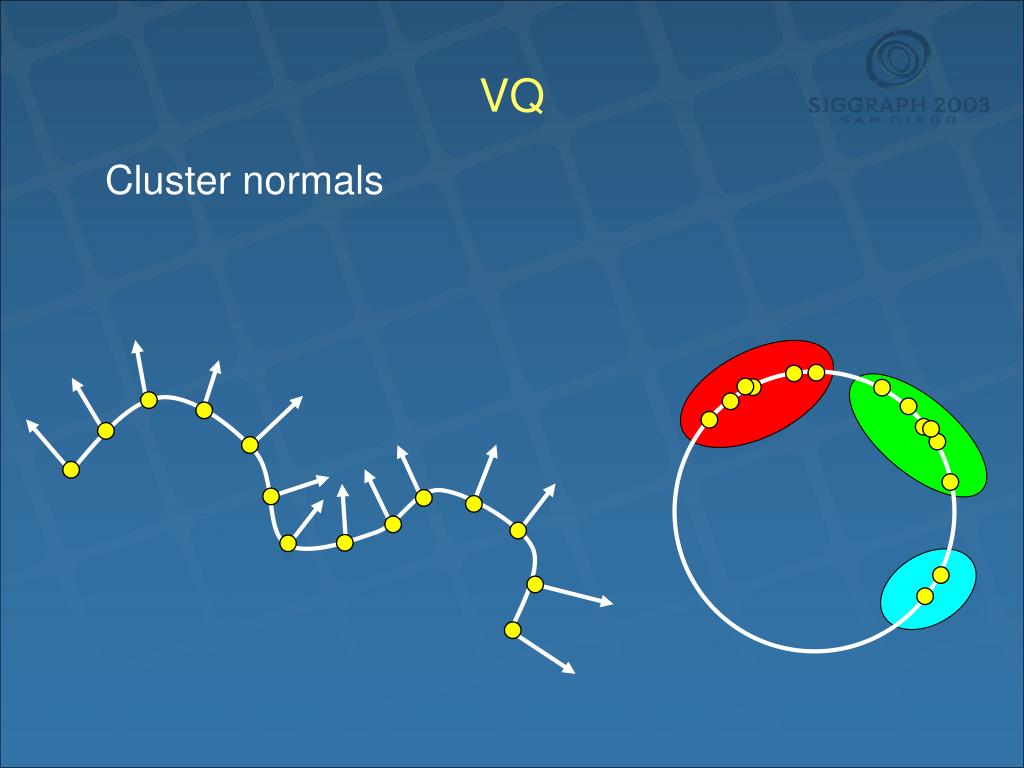 VQ

SIGGRAPH 2003
SAN DIEGO

Cluster normals